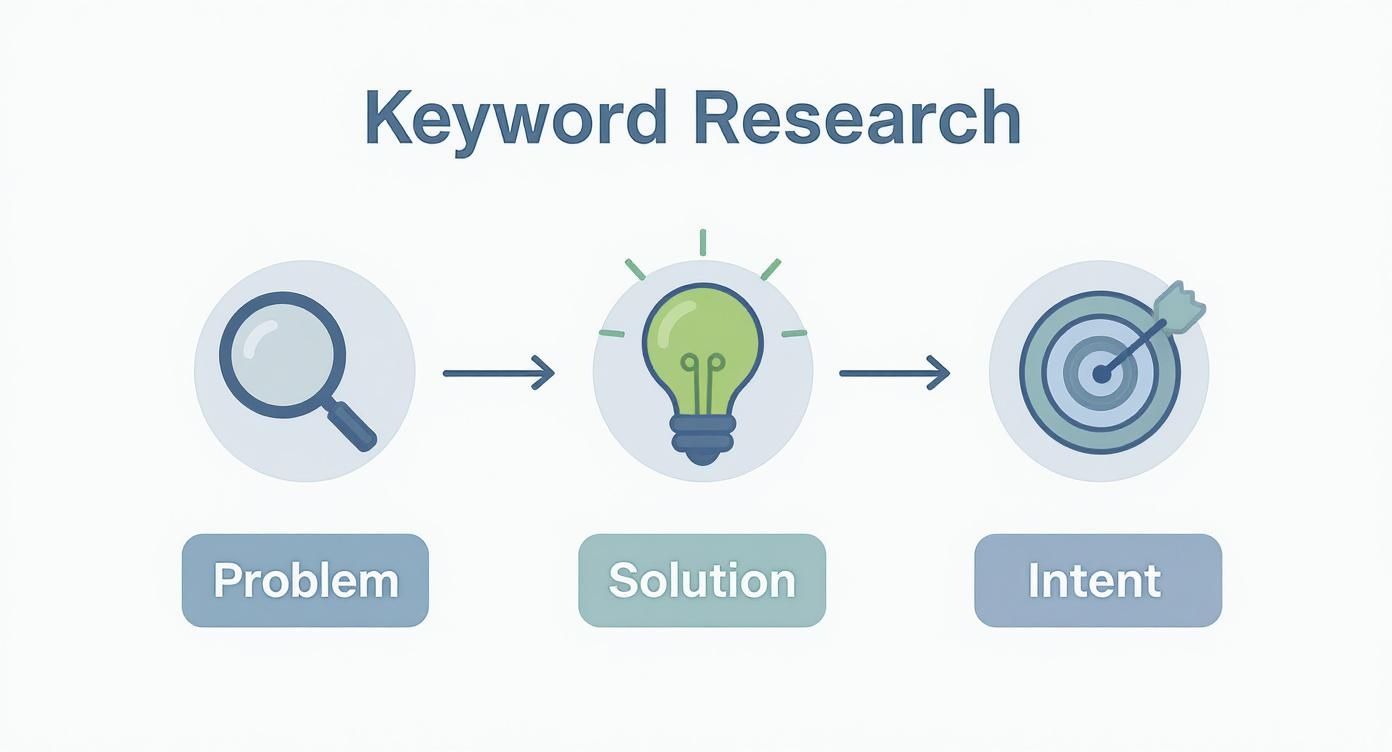 Keyword Research

Problem

Solution

Intent